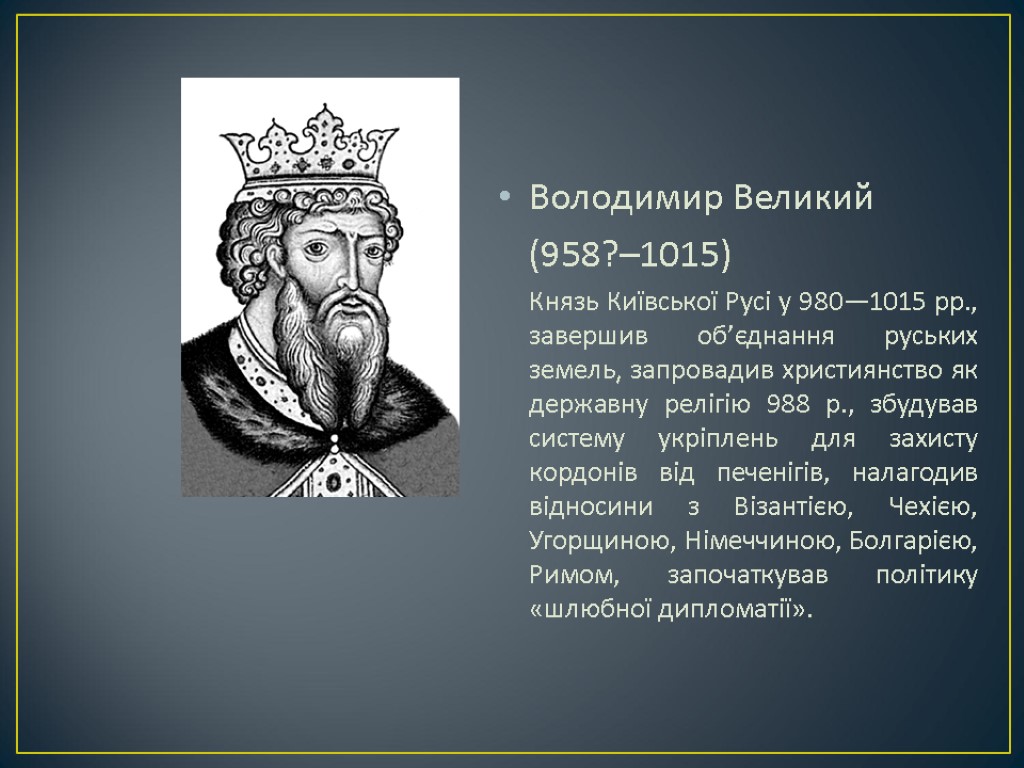 • Володимир Великий (958?–1015)

Князь Київської Русі у 980—1015 рр., завершив об’єднання руських земель, запровадив християнство як державну релігію 988 р., збудував систему укріплень для захисту кордонів від печенігів, налагодив відносини з Візантією, Чехією, Угорщиною, Німеччиною, Болгарією, Римом, започаткував політику «шлюбної дипломатії».